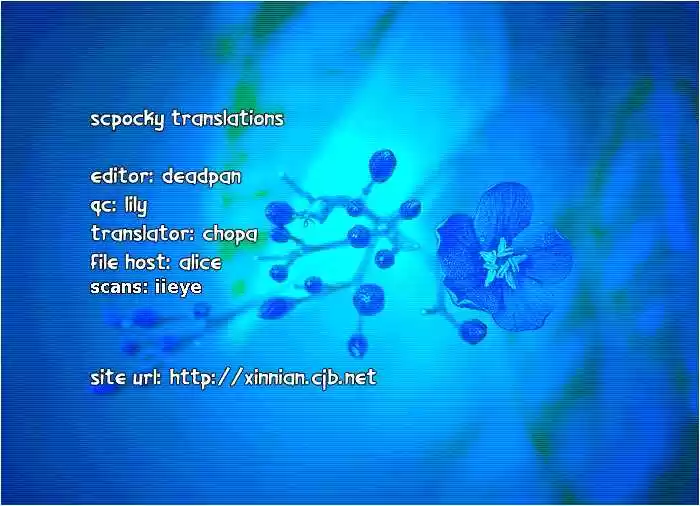 scpocky translations

editor: deadpan
qc: lily
translator: chopa
file host: alice
scans: iieye

site url: http://xinnian.cjb.net